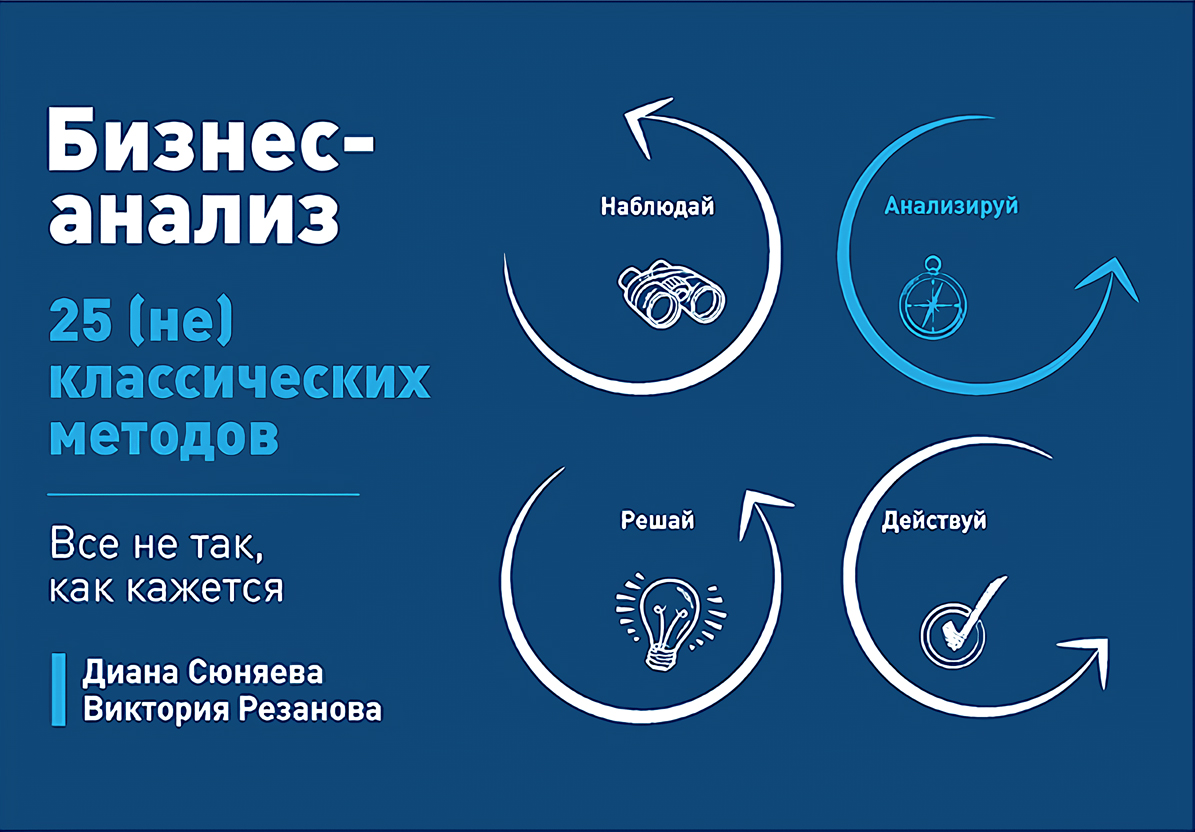 Бизнес-анализ

25 (не) классических методов

Все не так, как кажется

Диана Сюняева
Виктория Резанова

Наблюдай

Анализируй

Решай

Действуй